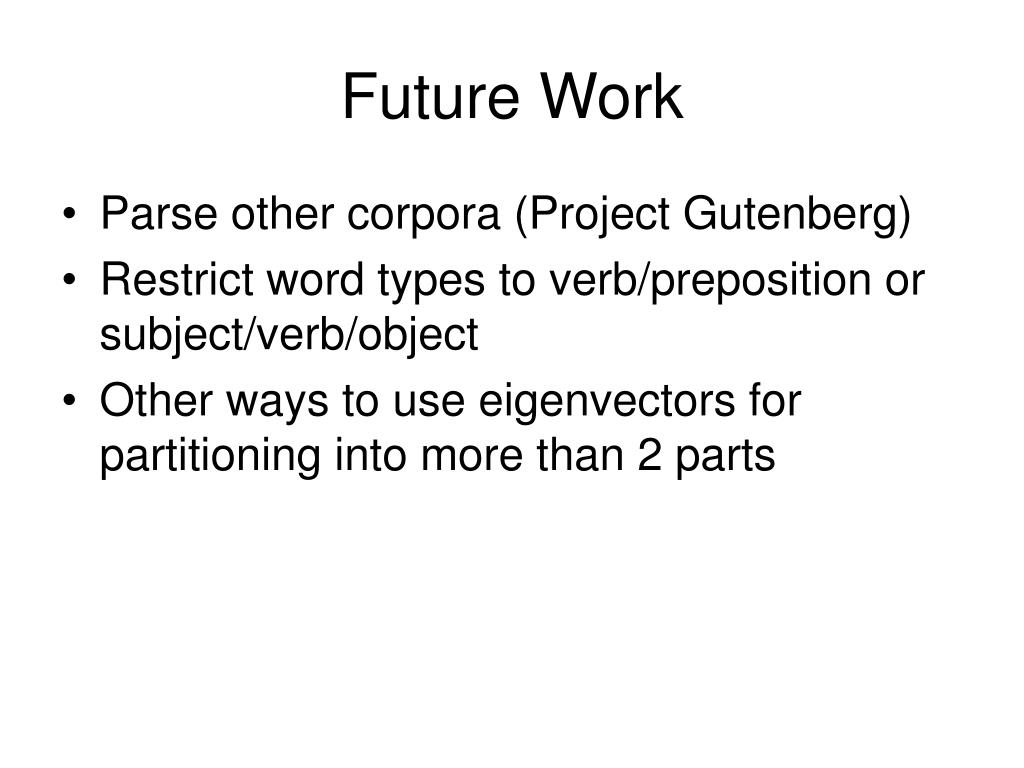 Future Work

• Parse other corpora (Project Gutenberg)
• Restrict word types to verb/preposition or subject/verb/object
• Other ways to use eigenvectors for partitioning into more than 2 parts